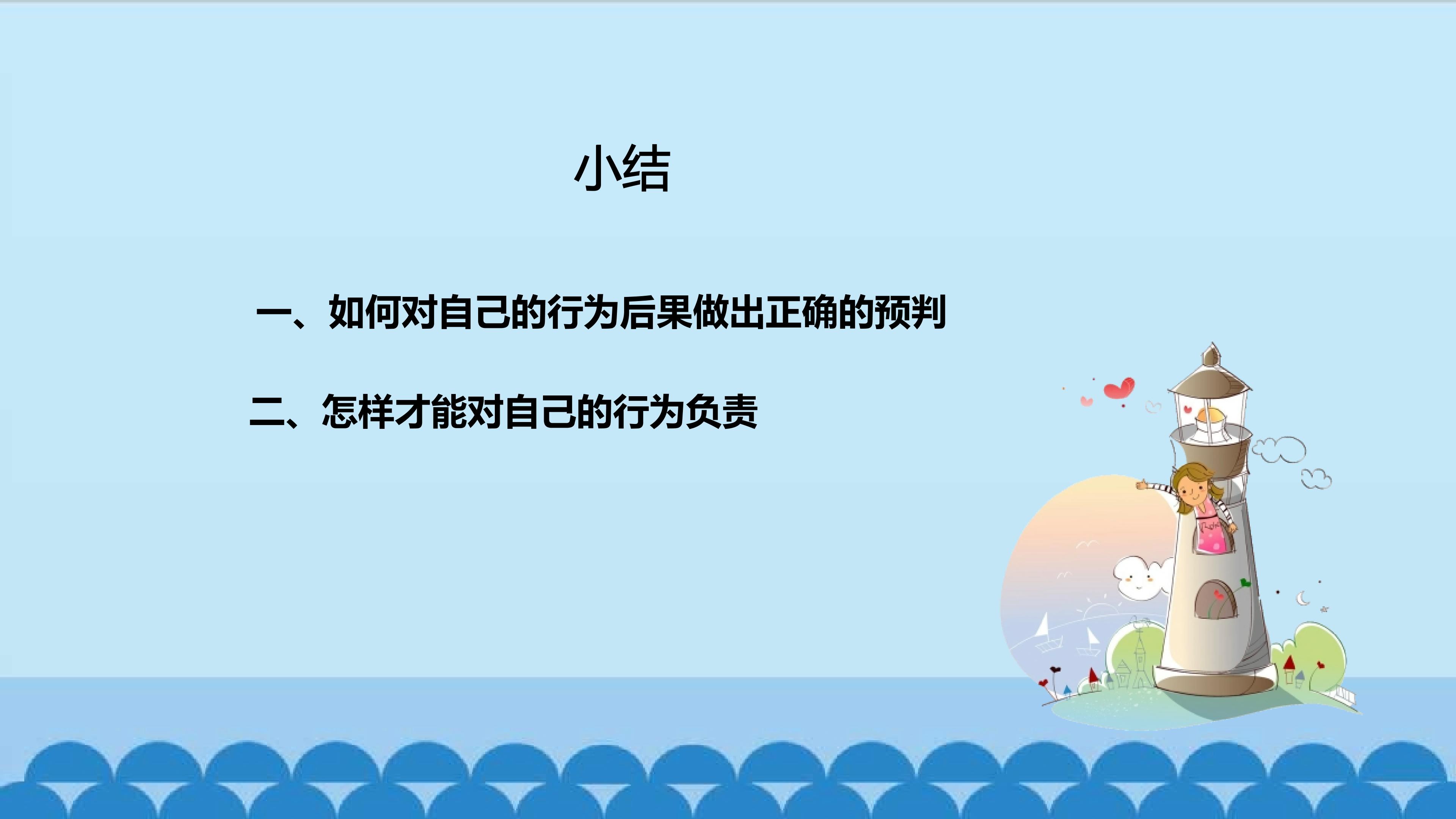 小结

一、如何对自己的行为后果做出正确的预判

二、怎样才能对自己的行为负责